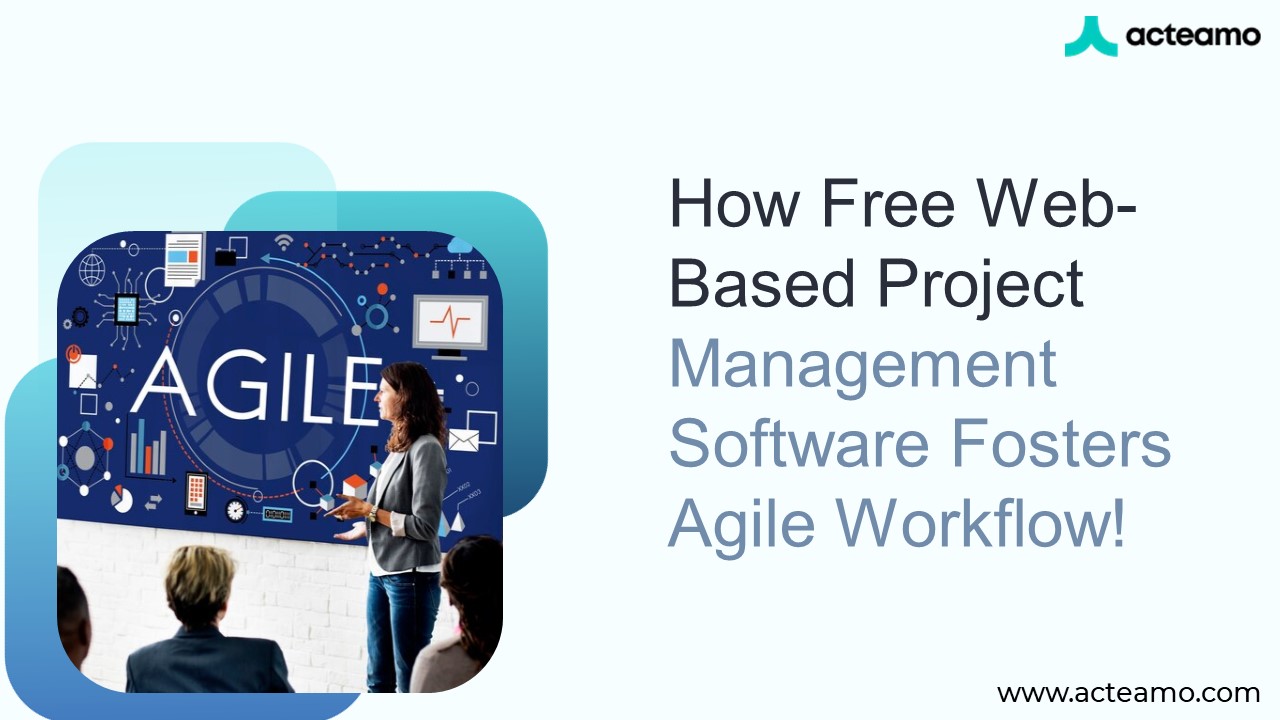 acteamo

AGILE

How Free Web-Based Project Management Software Fosters Agile Workflow!

www.acteamo.com